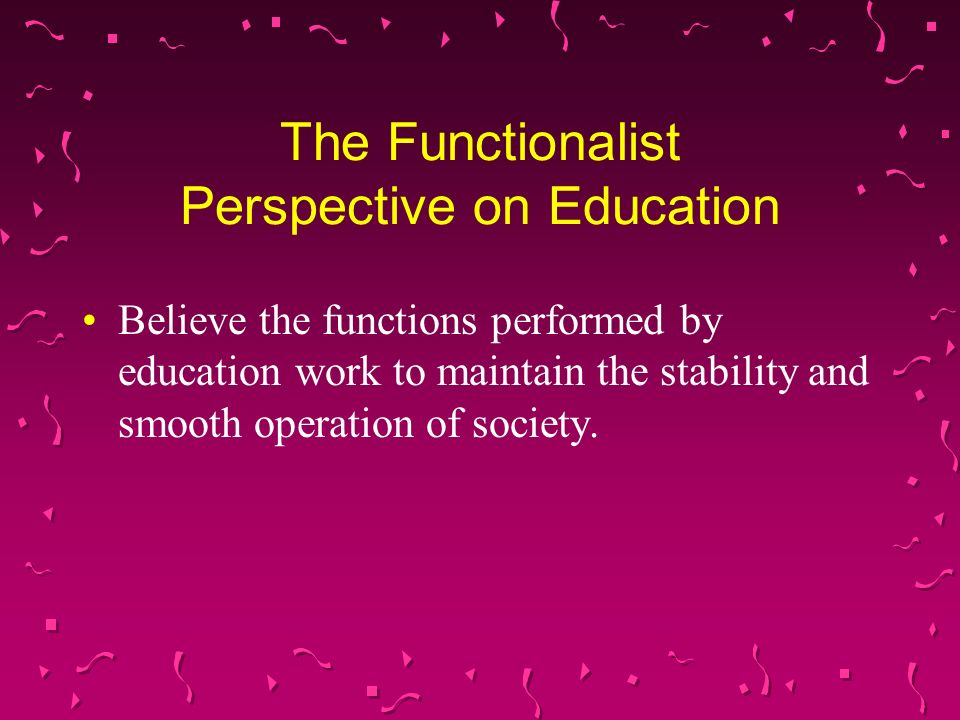 The Functionalist Perspective on Education

• Believe the functions performed by education work to maintain the stability and smooth operation of society.